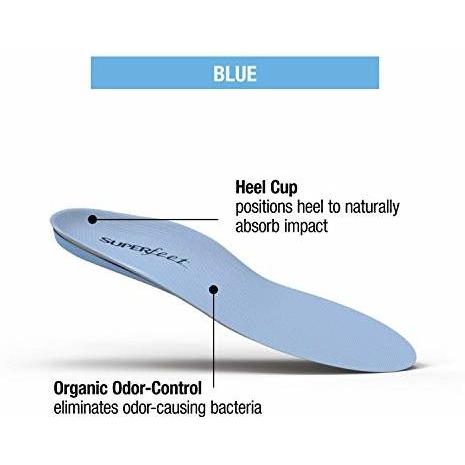 BLUE

Heel Cup
positions heel to naturally absorb impact

superfeet

Organic Odor-Control
eliminates odor-causing bacteria